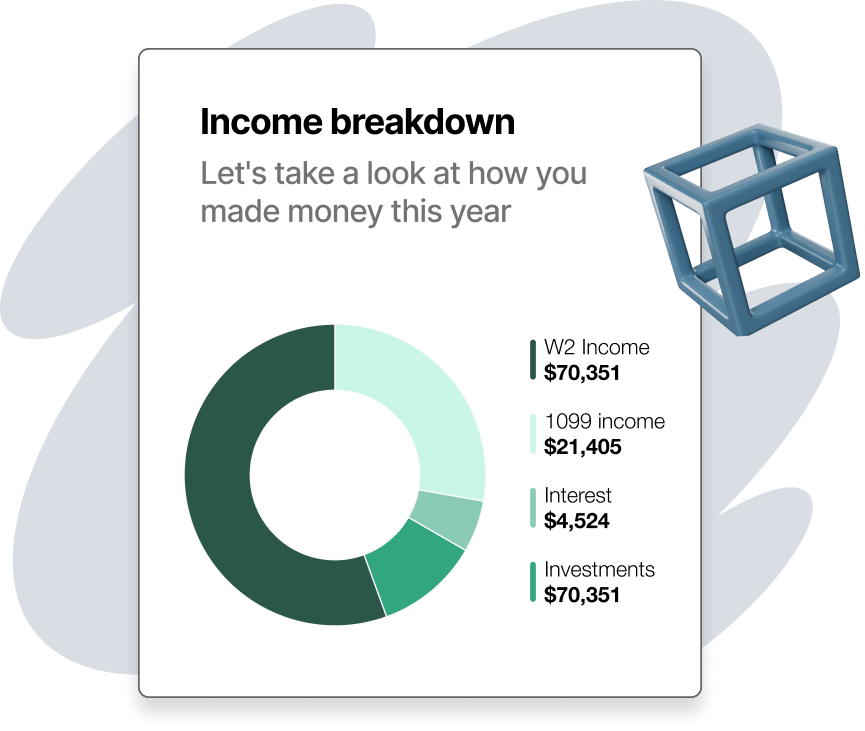 Income breakdown

Let's take a look at how you made money this year

W2 Income
$70,351

1099 income
$21,405

Interest
$4,524

Investments
$70,351